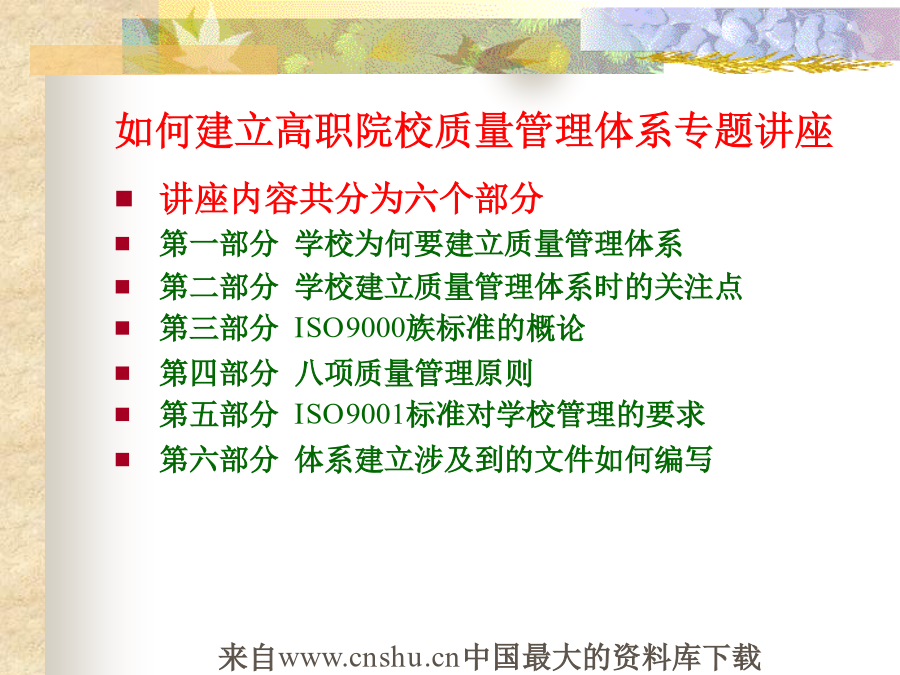 如何建立高职院校质量管理体系专题讲座

讲座内容共分为六个部分

第一部分 学校为何要建立质量管理体系

第二部分 学校建立质量管理体系时的关注点

第三部分 ISO9000族标准的概论

第四部分 八项质量管理原则

第五部分 ISO9001标准对学校管理的要求

第六部分 体系建立涉及到的文件如何编写

来自www.cnshu.cn中国最大的资料库下载